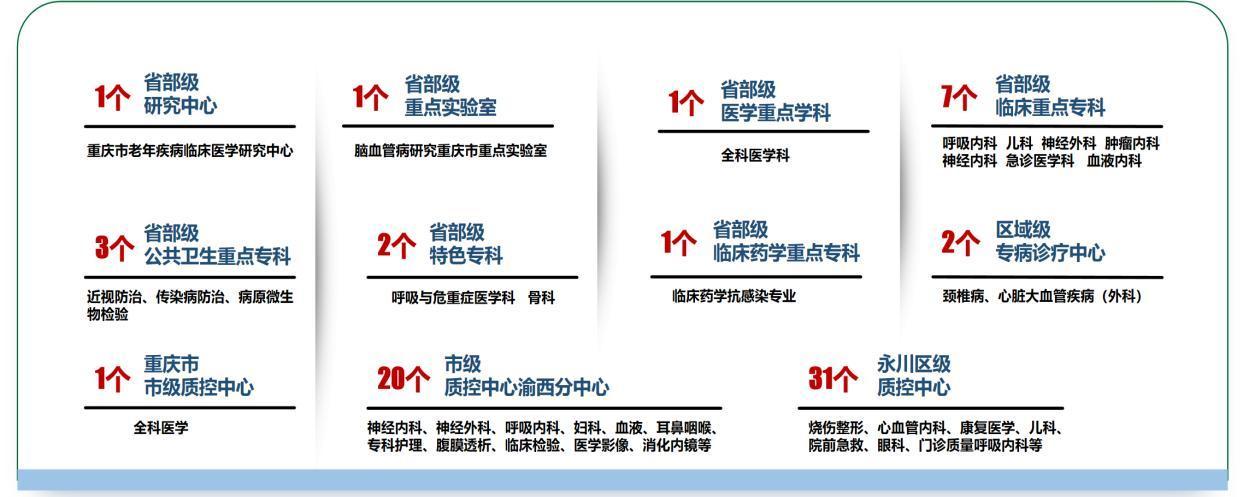 1个 省部级 研究中心

重庆市老年疾病临床医学研究中心

1个 省部级 重点实验室

脑血管病研究重庆市重点实验室

1个 省部级 医学重点学科

全科医学科

7个 省部级 临床重点专科

呼吸内科 儿科 神经外科 肿瘤内科 神经内科 急诊医学科 血液内科

3个 省部级 公共卫生重点专科

近视防治、传染病防治、病原微生物检验

2个 省部级 特色专科

呼吸与危重症医学科 骨科

1个 省部级 临床药学重点专科

临床药学抗感染专业

2个 区域级 专病诊疗中心

颈椎病、心脏大血管疾病（外科）

1个 重庆市 市级质控中心

全科医学

20个 市级 质控中心渝西分中心

神经内科、神经外科、呼吸内科、妇科、血液、耳鼻咽喉、专科护理、腹膜透析、临床检验、医学影像、消化内镜等

31个 永川区级 质控中心

烧伤整形、心血管内科、康复医学、儿科、院前急救、眼科、门诊质量呼吸内科等